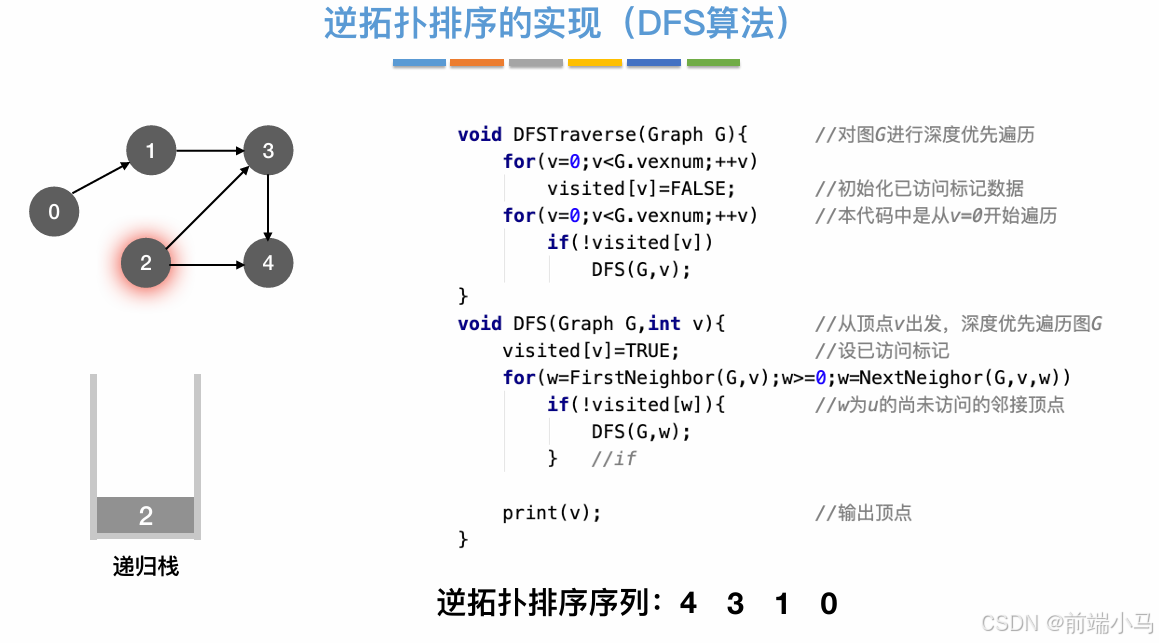 逆拓扑排序的实现（DFS算法）

1
3
0
2
4

2
递归栈

void DFSTraverse(Graph G){ //对图G进行深度优先遍历
for(v=0;v<G.vexnum;++v)
visited[v]=FALSE; //初始化已访问标记数据
for(v=0;v<G.vexnum;++v) //本代码中是从v=0开始遍历
if(!visited[v])
DFS(G,v);
}
void DFS(Graph G,int v){ //从顶点v出发，深度优先遍历图G
visited[v]=TRUE; //设已访问标记
for(w=FirstNeighbor(G,v);w>=0;w=NextNeighor(G,v,w))
if(!visited[w]){ //w为u的尚未访问的邻接顶点
DFS(G,w);
} //if

print(v); //输出顶点
}

逆拓扑排序序列：4 3 1 0

CSDN @前端小马